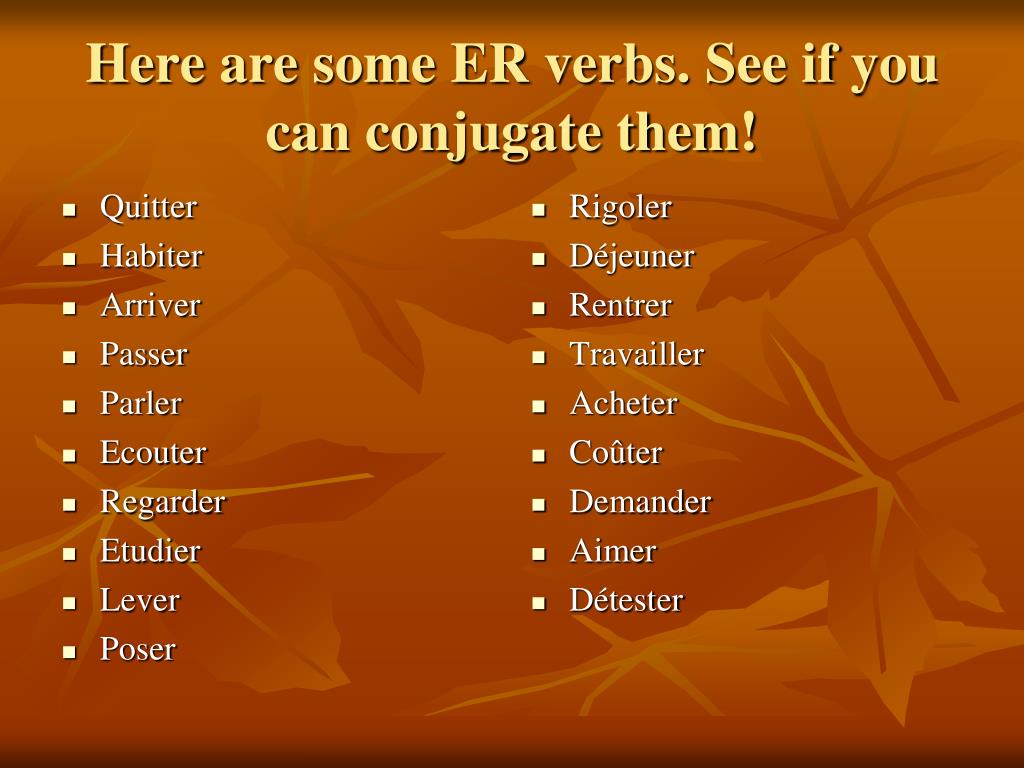 Here are some ER verbs. See if you can conjugate them!

- Quitter
- Habiter
- Arriver
- Passer
- Parler
- Ecouter
- Regarder
- Etudier
- Lever
- Poser

- Rigoler
- Déjeuner
- Rentrer
- Travailler
- Acheter
- Coûter
- Demander
- Aimer
- Détester